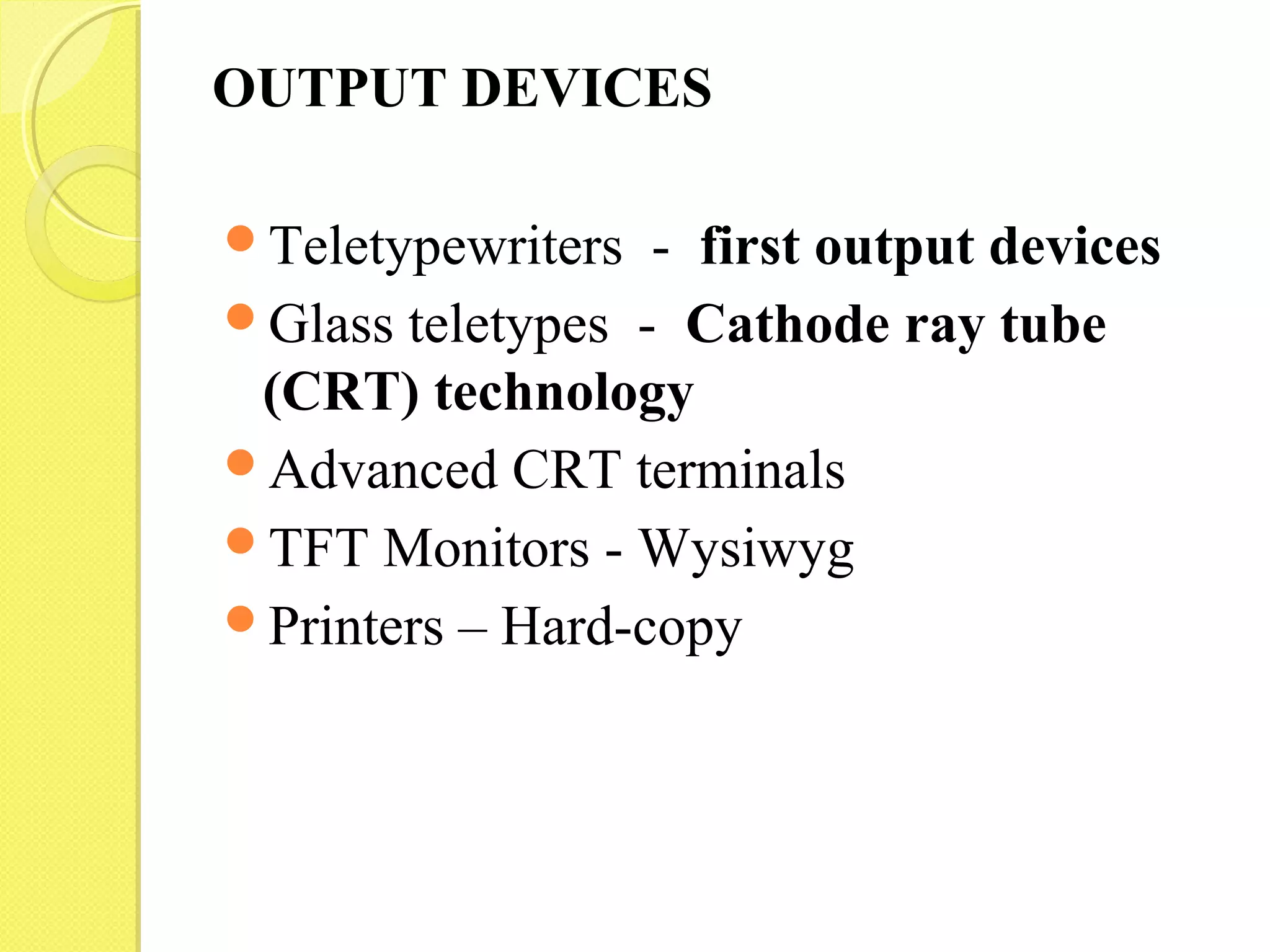 OUTPUT DEVICES

- Teletypewriters - first output devices
- Glass teletypes - Cathode ray tube (CRT) technology
- Advanced CRT terminals
- TFT Monitors - Wysiwyg
- Printers – Hard-copy